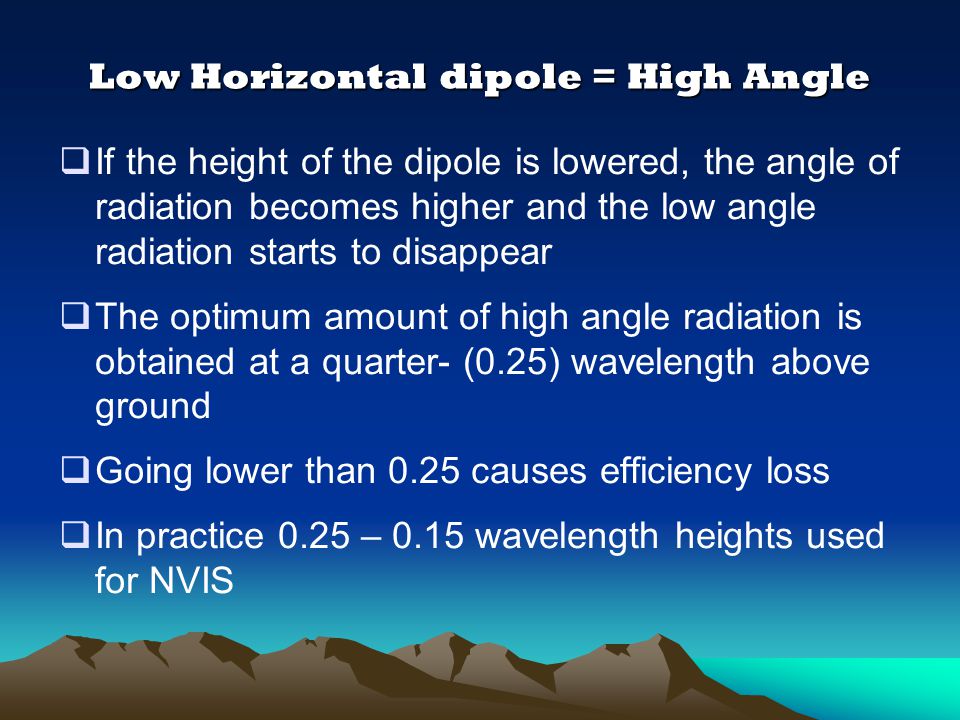 Low Horizontal dipole = High Angle

❑ If the height of the dipole is lowered, the angle of radiation becomes higher and the low angle radiation starts to disappear

❑ The optimum amount of high angle radiation is obtained at a quarter- (0.25) wavelength above ground

❑ Going lower than 0.25 causes efficiency loss

❑ In practice 0.25 – 0.15 wavelength heights used for NVIS